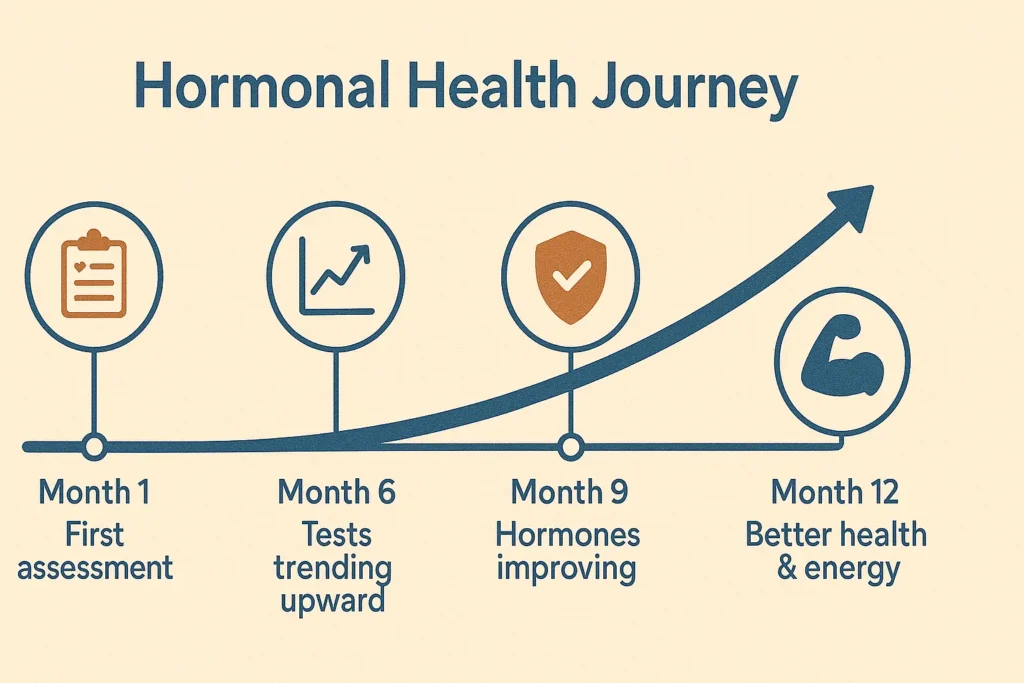 Hormonal Health Journey

Month 1
First assessment

Month 6
Tests trending upward

Month 9
Hormones improving

Month 12
Better health & energy